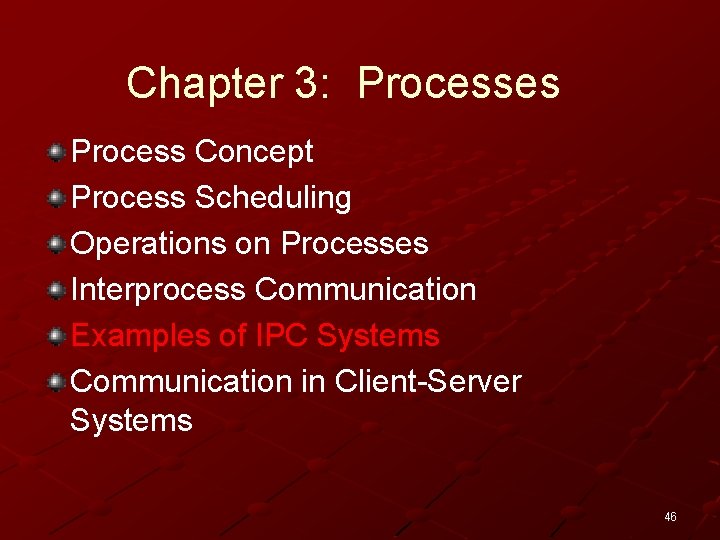 Chapter 3: Processes

Process Concept
Process Scheduling
Operations on Processes
Interprocess Communication
Examples of IPC Systems
Communication in Client-Server Systems

46